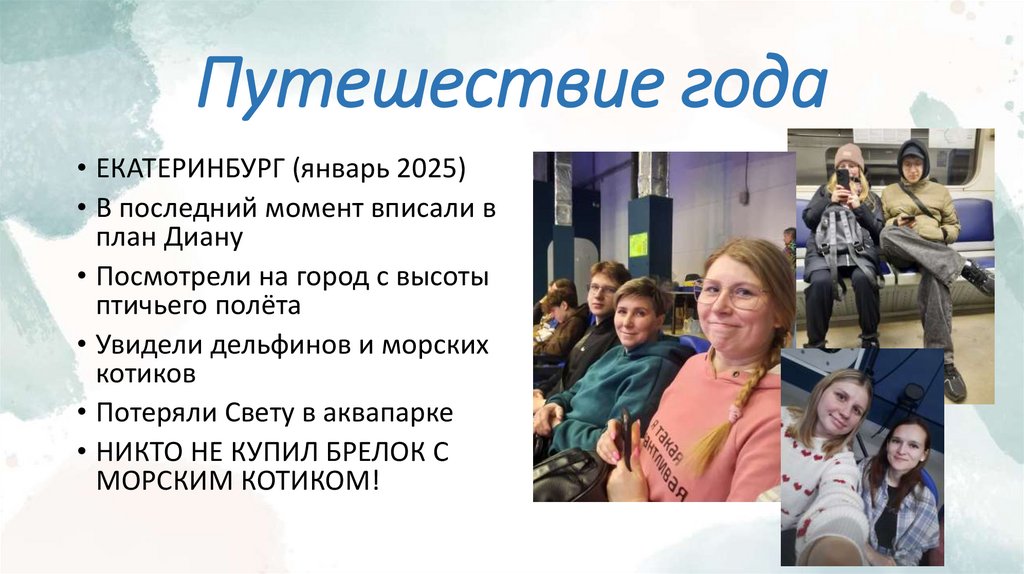 Путешествие года

• ЕКАТЕРИНБУРГ (январь 2025)
• В последний момент вписали в план Диану
• Посмотрели на город с высоты птичьего полёта
• Увидели дельфинов и морских котиков
• Потеряли Свету в аквапарке
• НИКТО НЕ КУПИЛ БРЕЛОК С МОРСКИМ КОТИКОМ!